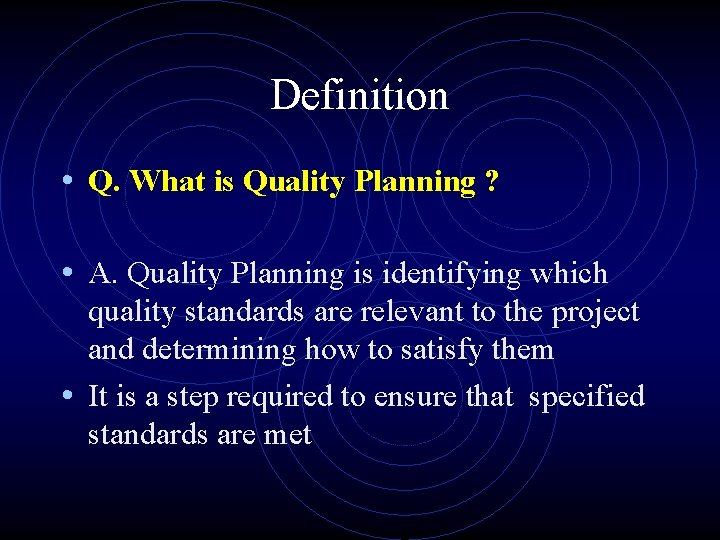 Definition

• Q. What is Quality Planning ?

• A. Quality Planning is identifying which quality standards are relevant to the project and determining how to satisfy them

• It is a step required to ensure that specified standards are met